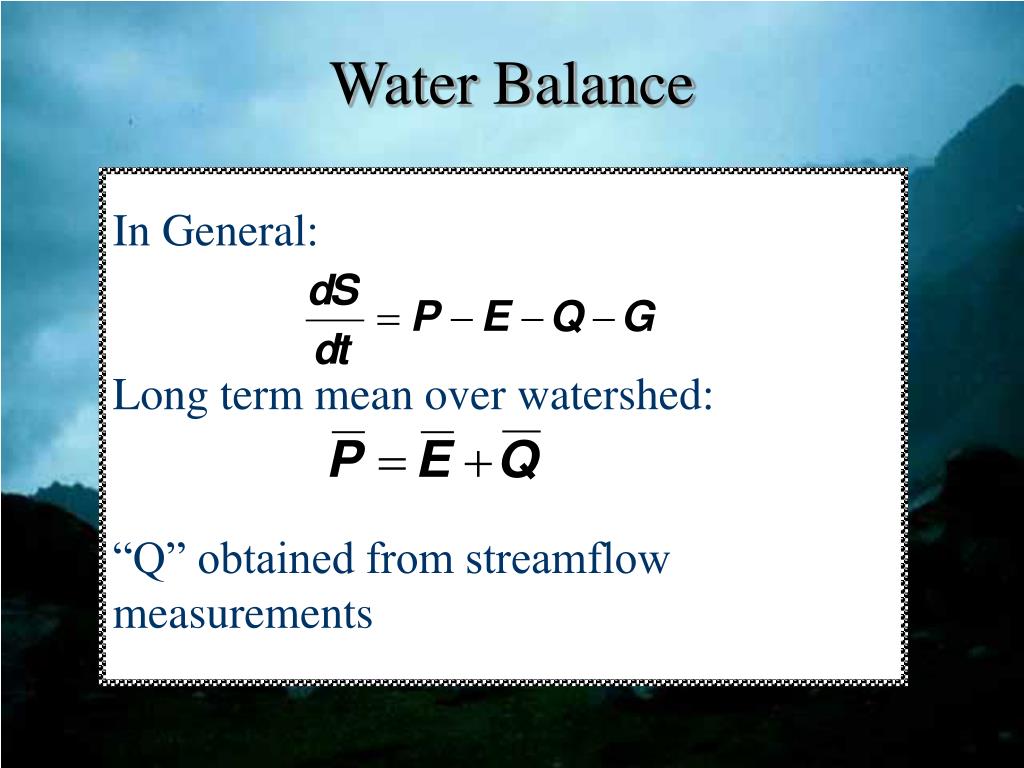 Water Balance

In General:

$\frac{dS}{dt} = P - E - Q - G$

Long term mean over watershed:

$\overline{P} = \overline{E} + \overline{Q}$

“Q” obtained from streamflow measurements